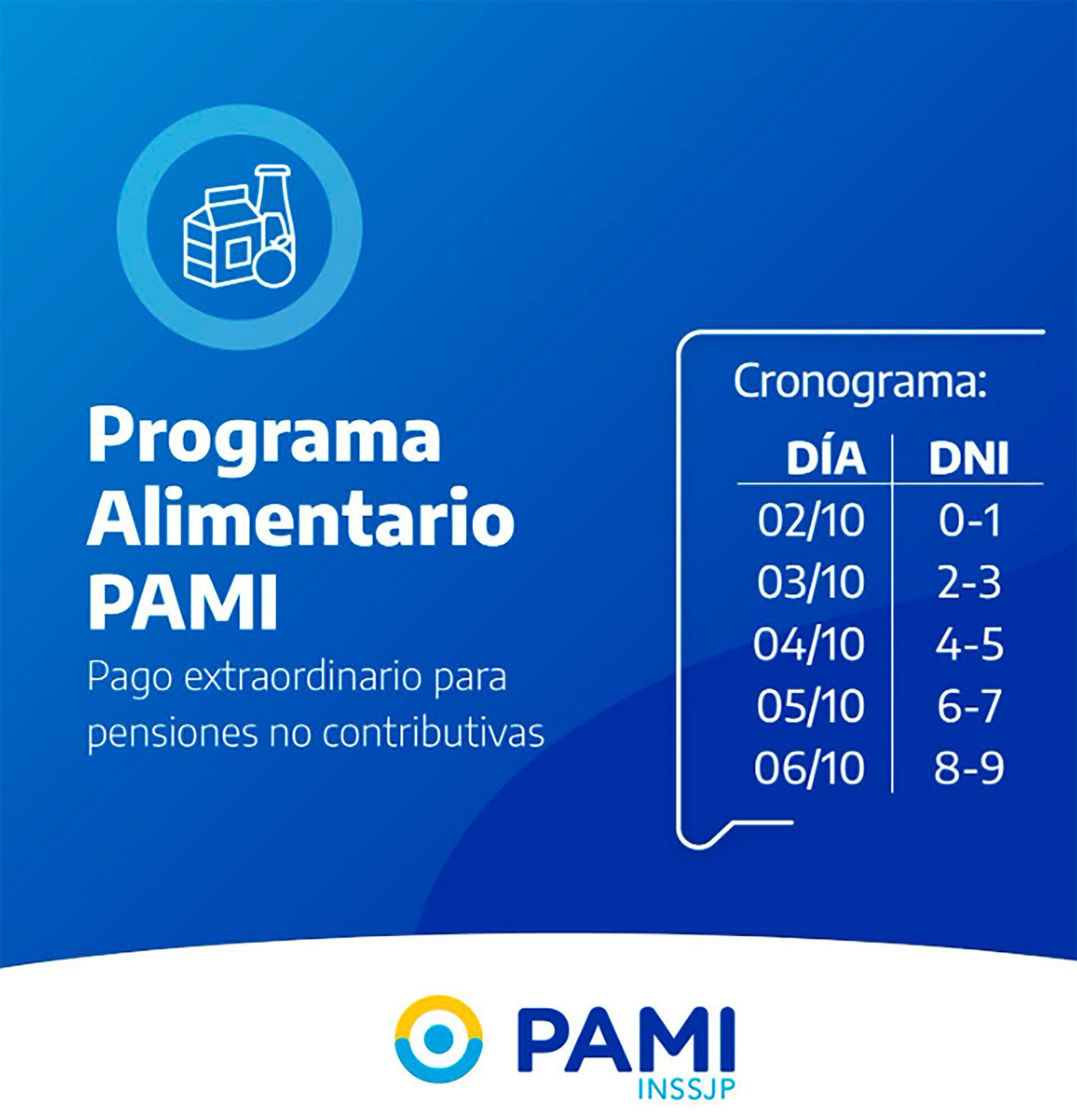 Programa Alimentario PAMI

Pago extraordinario para pensiones no contributivas

Cronograma:

| DÍA | DNI |
|---|---|
| 02/10 | 0-1 |
| 03/10 | 2-3 |
| 04/10 | 4-5 |
| 05/10 | 6-7 |
| 06/10 | 8-9 |

PAMI
INSSJP